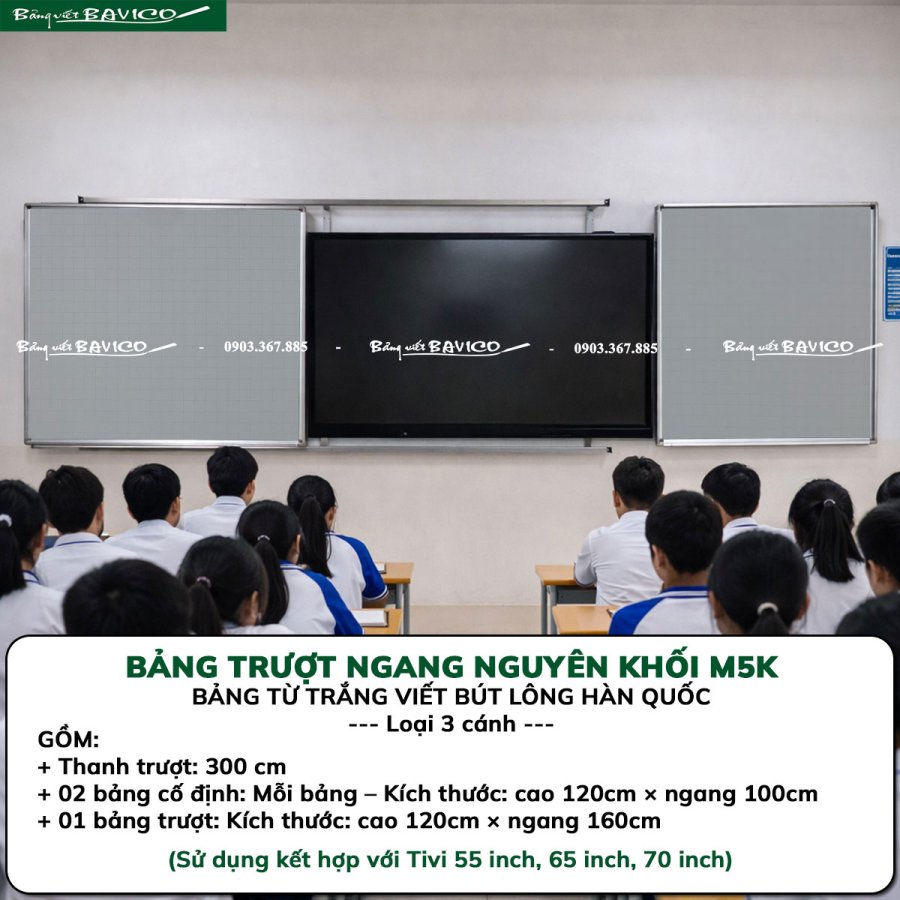 Bảng viết BAVICO

Bảng viết BAVICO - 0903.367.885 - Bảng viết BAVICO - 0903.367.885 - Bảng viết BAVICO

BẢNG TRƯỢT NGANG NGUYÊN KHỐI M5K
BẢNG TỪ TRẮNG VIẾT BÚT LÔNG HÀN QUỐC
--- Loại 3 cánh ---
GỒM:
+ Thanh trượt: 300 cm
+ 02 bảng cố định: Mỗi bảng – Kích thước: cao 120cm × ngang 100cm
+ 01 bảng trượt: Kích thước: cao 120cm × ngang 160cm
(Sử dụng kết hợp với Tivi 55 inch, 65 inch, 70 inch)